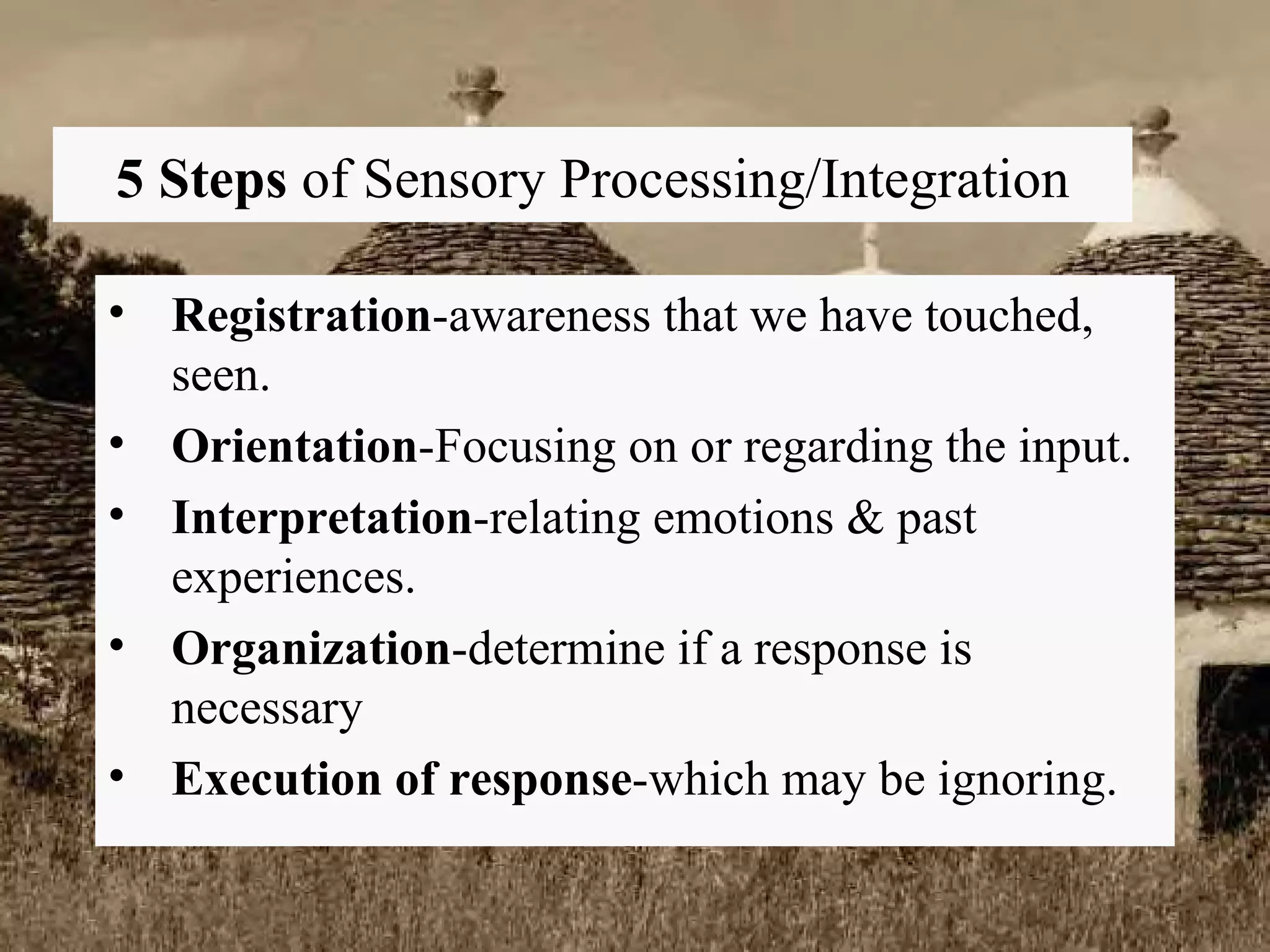 5 Steps of Sensory Processing/Integration

• Registration-awareness that we have touched, seen.
• Orientation-Focusing on or regarding the input.
• Interpretation-relating emotions & past experiences.
• Organization-determine if a response is necessary
• Execution of response-which may be ignoring.